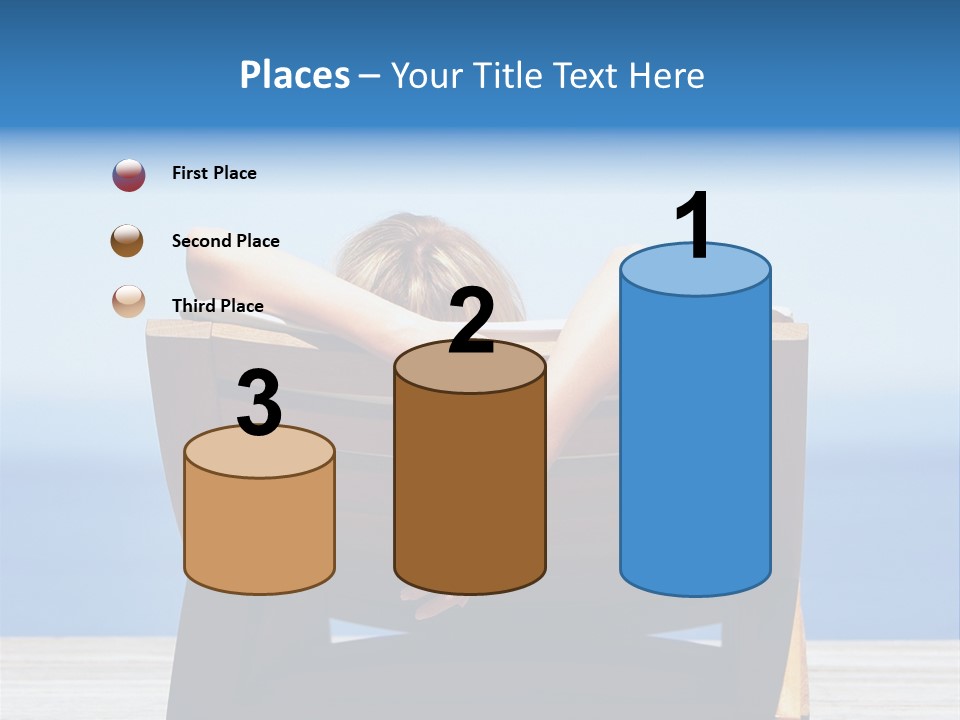 Places – Your Title Text Here

First Place

Second Place

Third Place

3

2

1